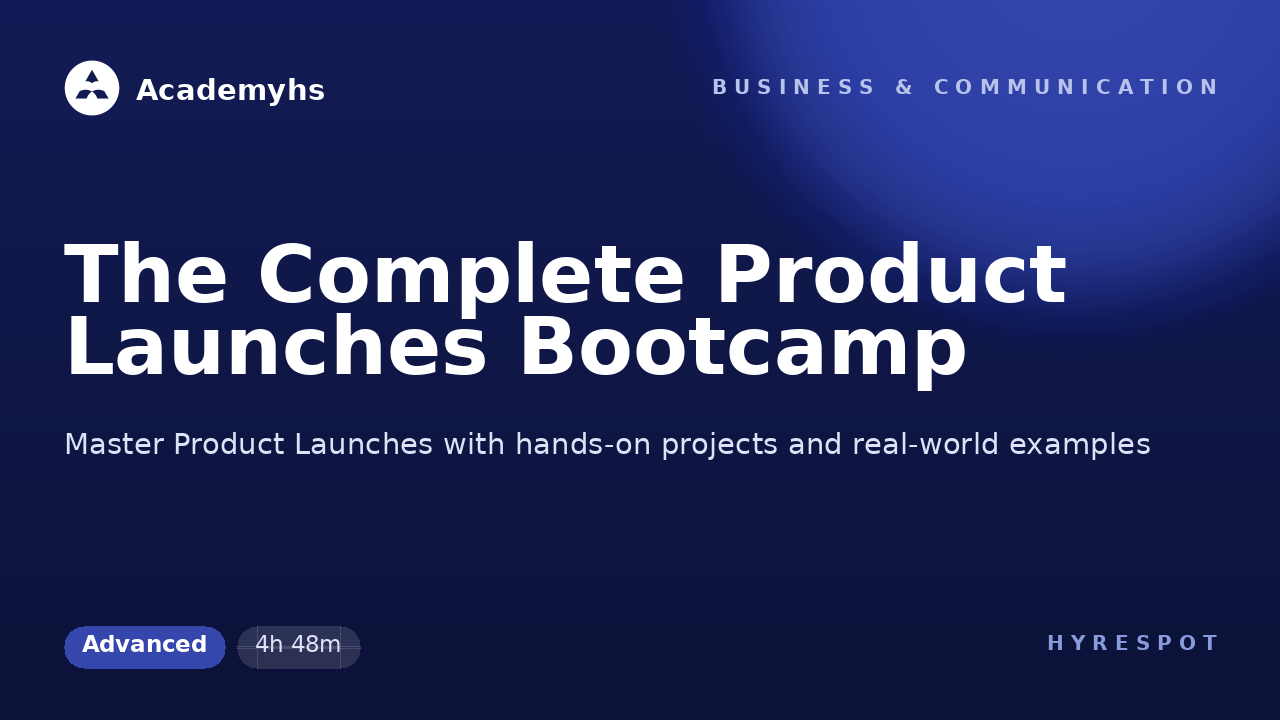 Academyhs

BUSINESS & COMMUNICATION

The Complete Product Launches Bootcamp

Master Product Launches with hands-on projects and real-world examples

Advanced

4h 48m

HYRESPOT